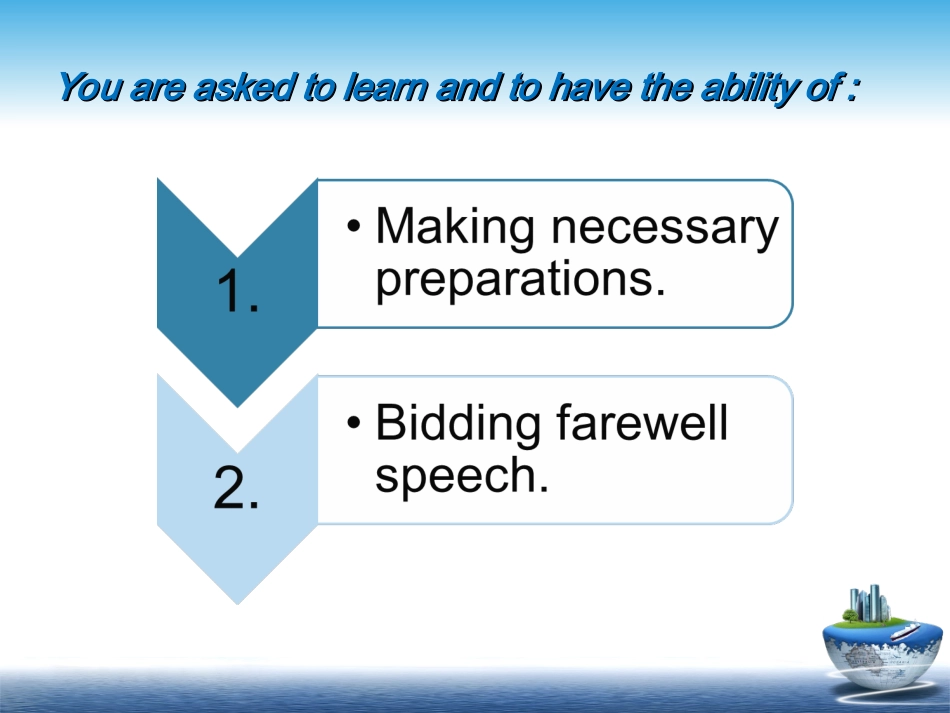 You are asked to learn and to have the ability of :

1.

• Making necessary preparations.

2.

• Bidding farewell speech.